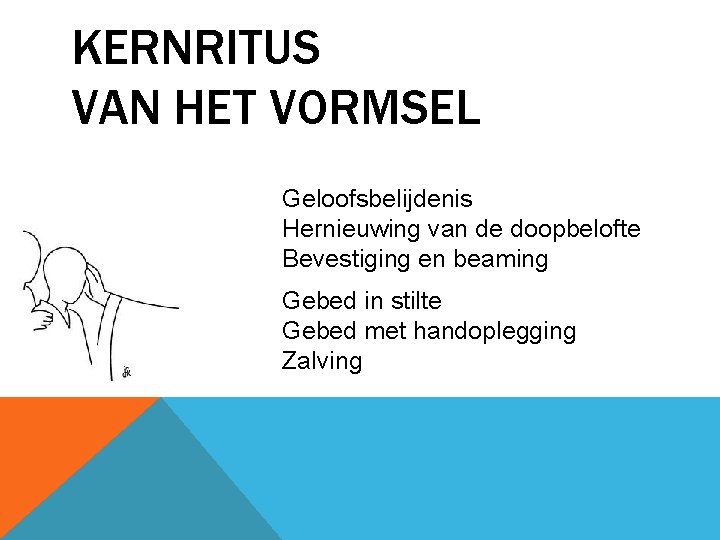 KERNRITUS
VAN HET VORMSEL

Geloofsbelijdenis
Hernieuwing van de doopbelofte
Bevestiging en beaming

Gebed in stilte
Gebed met handoplegging
Zalving